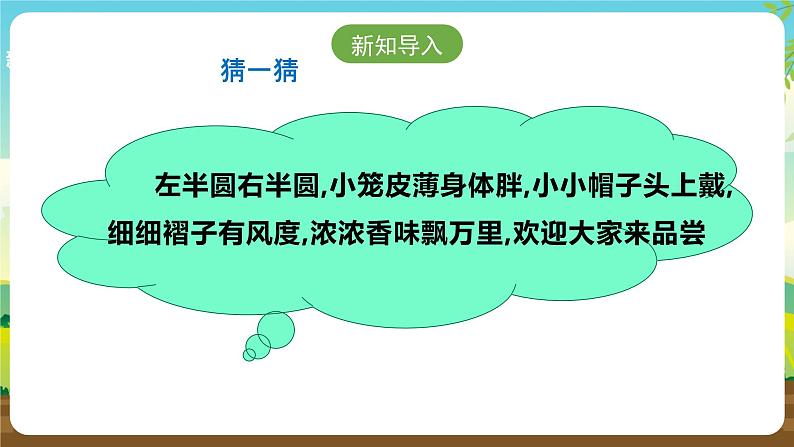 新知导入

猜一猜

左半圆右半圆,小笼皮薄身体胖,小小帽子头上戴,细细褶子有风度,浓浓香味飘万里,欢迎大家来品尝